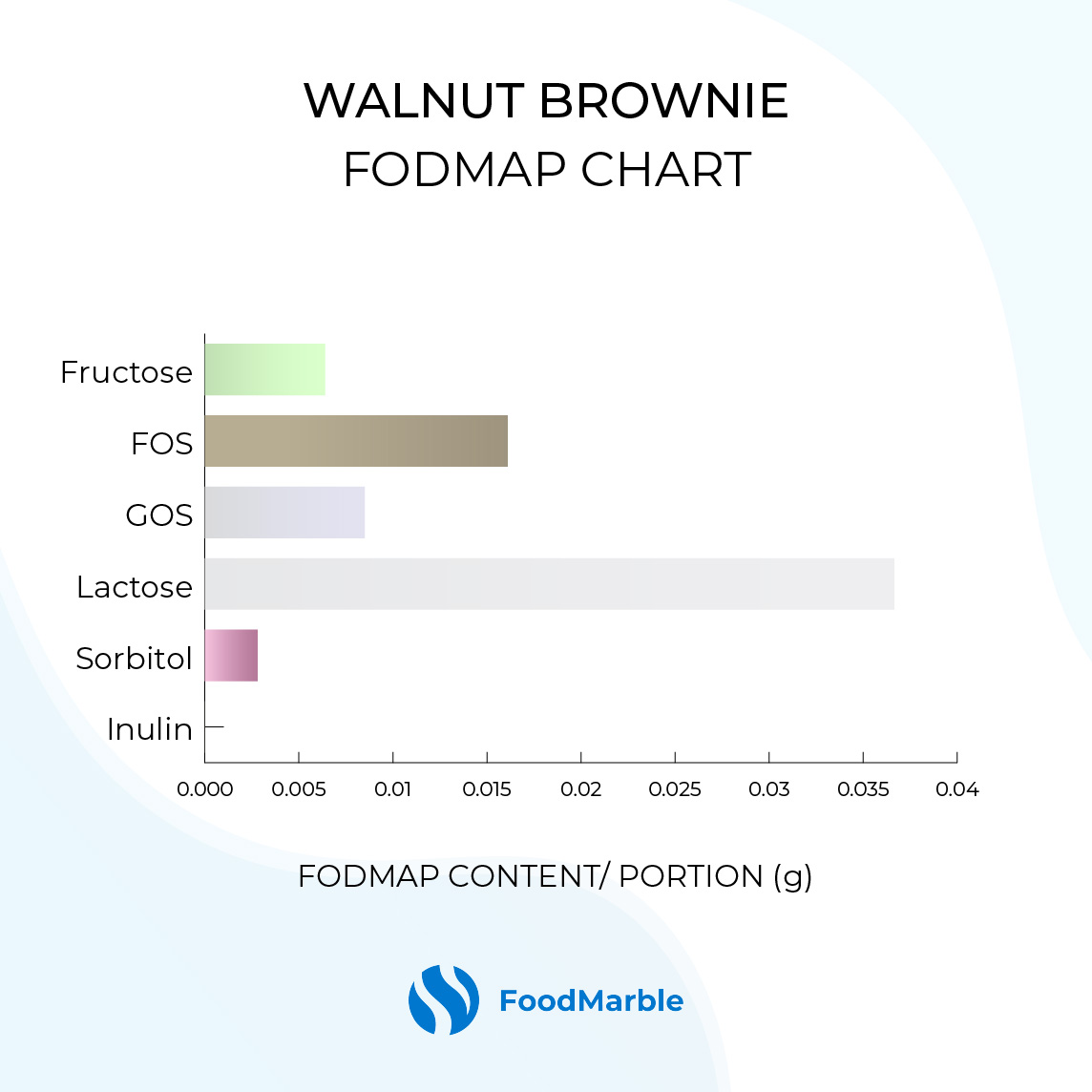 WALNUT BROWNIE
FODMAP CHART

Fructose
FOS
GOS
Lactose
Sorbitol
Inulin

0.000 0.005 0.01 0.015 0.02 0.025 0.03 0.035 0.04

FODMAP CONTENT/ PORTION (g)

FoodMarble